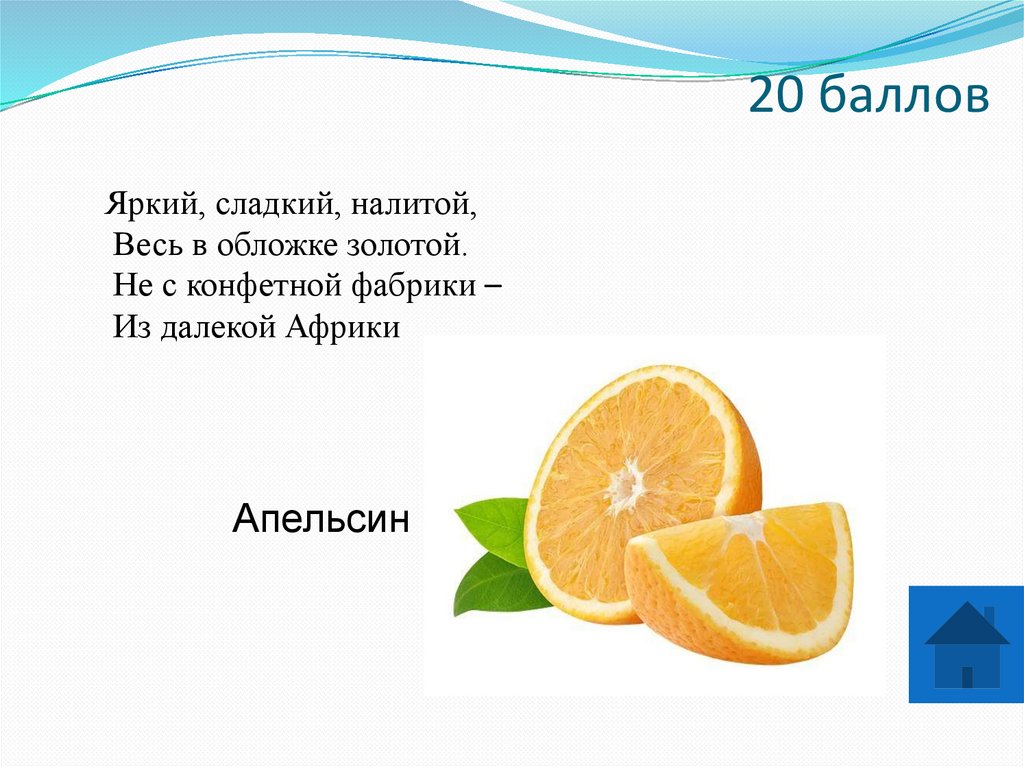 20 баллов

Яркий, сладкий, налитой,
Весь в обложке золотой.
Не с конфетной фабрики –
Из далекой Африки

Апельсин